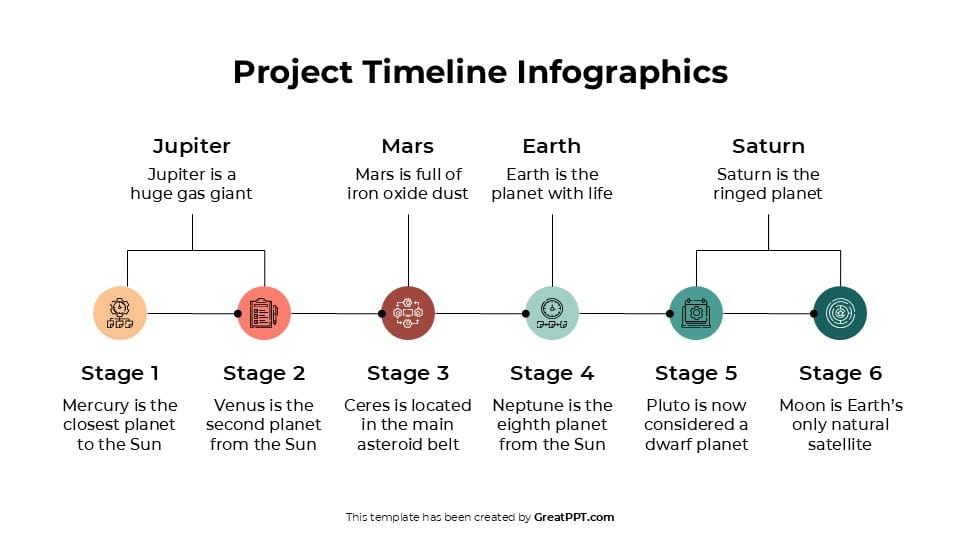 Project Timeline Infographics

Jupiter
Jupiter is a huge gas giant

Mars
Mars is full of iron oxide dust

Earth
Earth is the planet with life

Saturn
Saturn is the ringed planet

Stage 1
Mercury is the closest planet to the Sun

Stage 2
Venus is the second planet from the Sun

Stage 3
Ceres is located in the main asteroid belt

Stage 4
Neptune is the eighth planet from the Sun

Stage 5
Pluto is now considered a dwarf planet

Stage 6
Moon is Earth's only natural satellite

This template has been created by GreatPPT.com